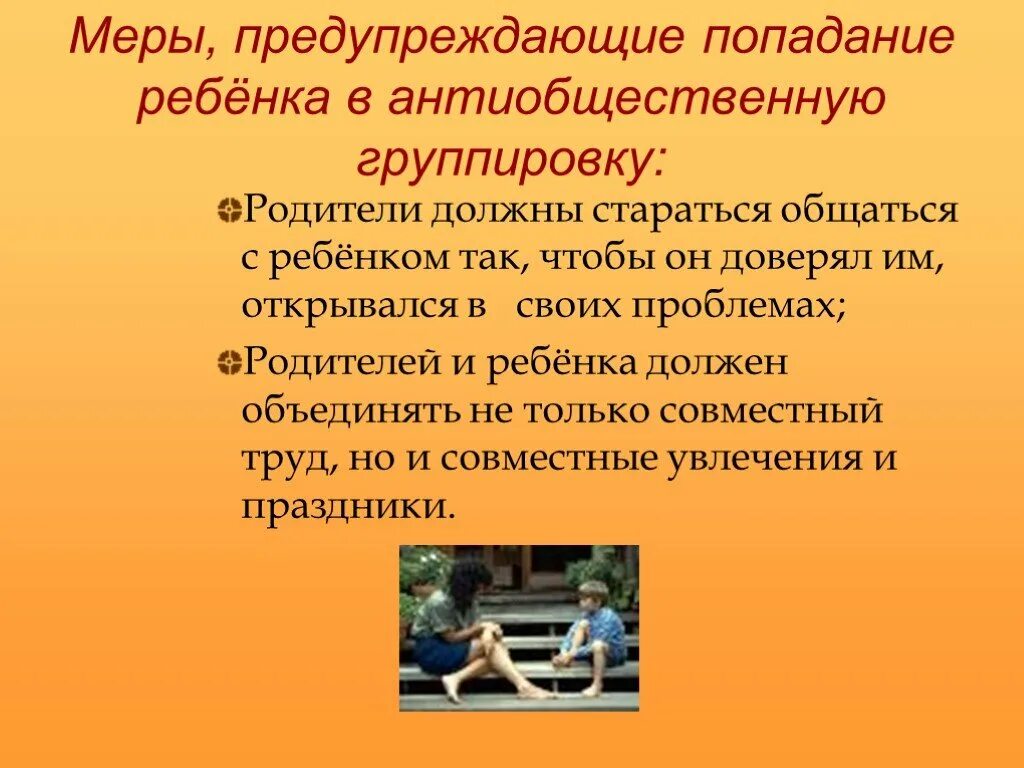 Меры, предупреждающие попадание ребёнка в антиобщественную группировку:

Родители должны стараться общаться с ребёнком так, чтобы он доверял им, открывался в своих проблемах;

Родителей и ребёнка должен объединять не только совместный труд, но и совместные увлечения и праздники.